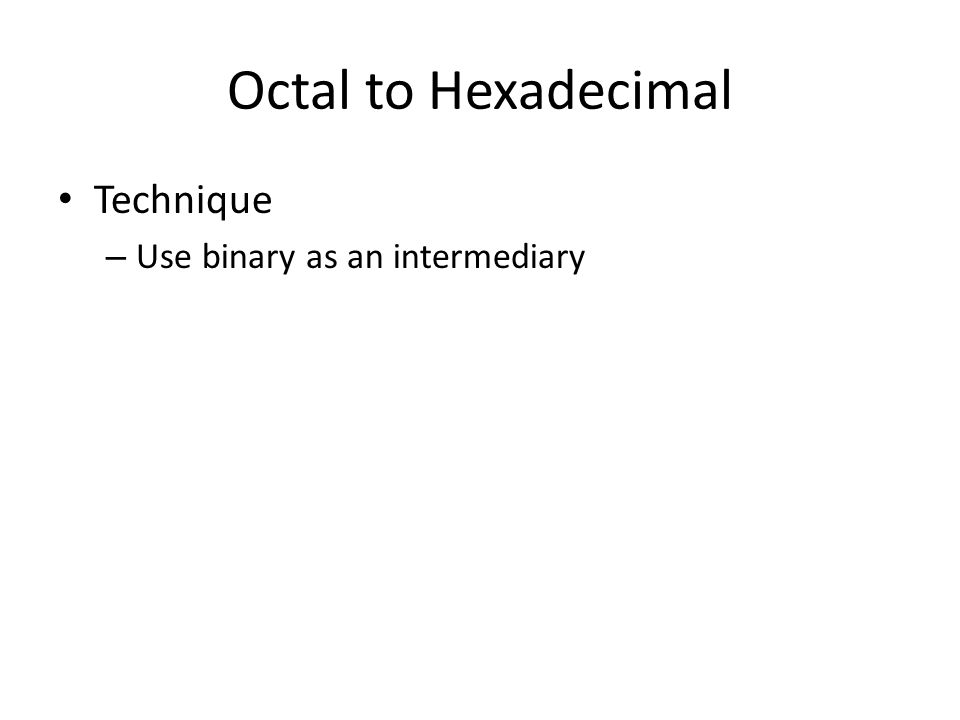 Octal to Hexadecimal

• Technique

– Use binary as an intermediary